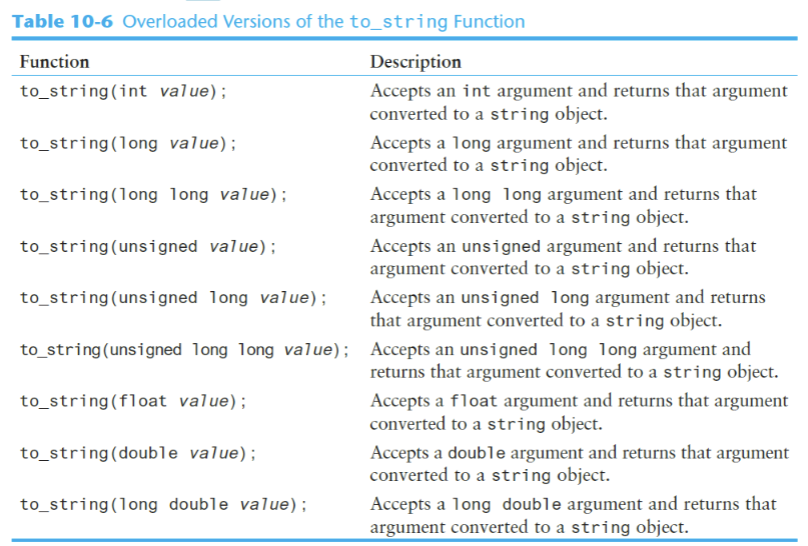 Table 10-6 Overloaded Versions of the to_string Function

| Function | Description |
|---|---|
| to_string(int value); | Accepts an int argument and returns that argument converted to a string object. |
| to_string(long value); | Accepts a long argument and returns that argument converted to a string object. |
| to_string(long long value); | Accepts a long long argument and returns that argument converted to a string object. |
| to_string(unsigned value); | Accepts an unsigned argument and returns that argument converted to a string object. |
| to_string(unsigned long value); | Accepts an unsigned long argument and returns that argument converted to a string object. |
| to_string(unsigned long long value); | Accepts an unsigned long long argument and returns that argument converted to a string object. |
| to_string(float value); | Accepts a float argument and returns that argument converted to a string object. |
| to_string(double value); | Accepts a double argument and returns that argument converted to a string object. |
| to_string(long double value); | Accepts a long double argument and returns that argument converted to a string object. |